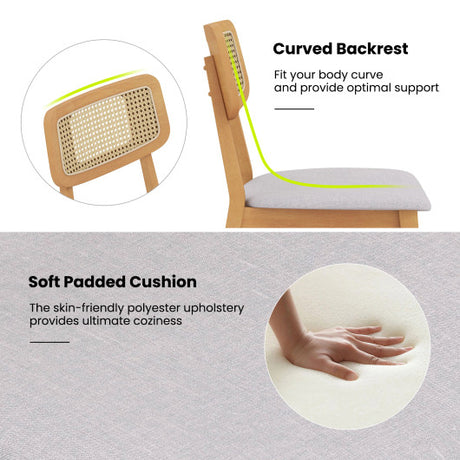 Curved Backrest

Fit your body curve and provide optimal support

Soft Padded Cushion

The skin-friendly polyester upholstery provides ultimate coziness